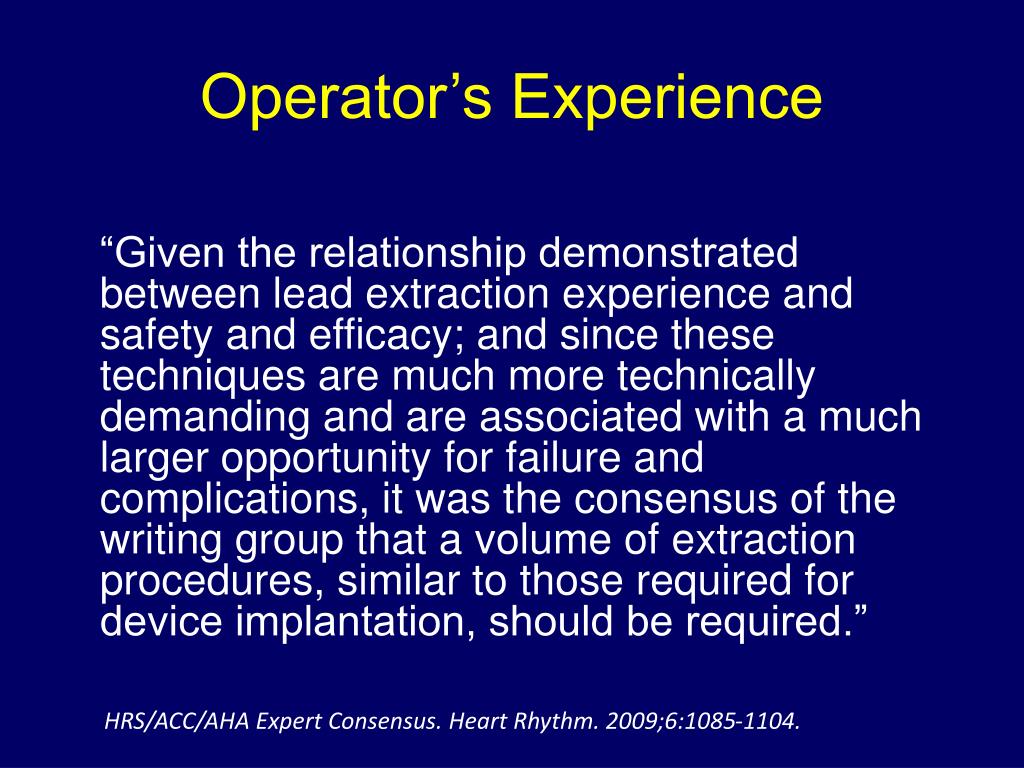 Operator’s Experience

“Given the relationship demonstrated between lead extraction experience and safety and efficacy; and since these techniques are much more technically demanding and are associated with a much larger opportunity for failure and complications, it was the consensus of the writing group that a volume of extraction procedures, similar to those required for device implantation, should be required.”

HRS/ACC/AHA Expert Consensus. Heart Rhythm. 2009;6:1085-1104.